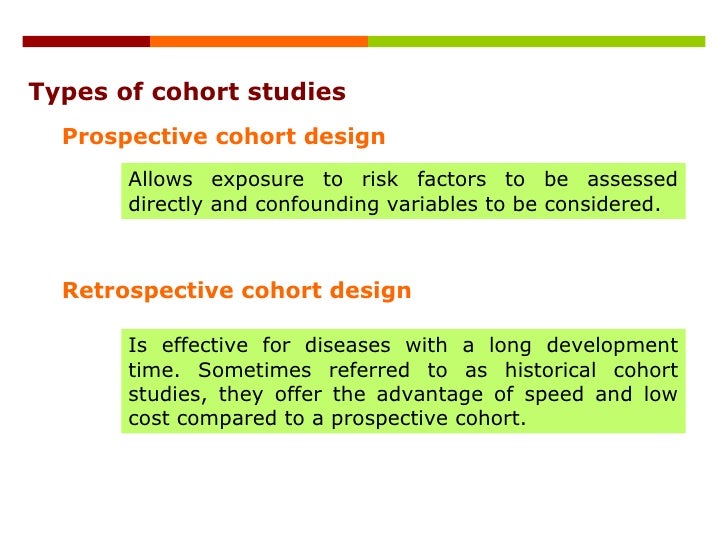 Types of cohort studies

Prospective cohort design

Allows exposure to risk factors to be assessed directly and confounding variables to be considered.

Retrospective cohort design

Is effective for diseases with a long development time. Sometimes referred to as historical cohort studies, they offer the advantage of speed and low cost compared to a prospective cohort.